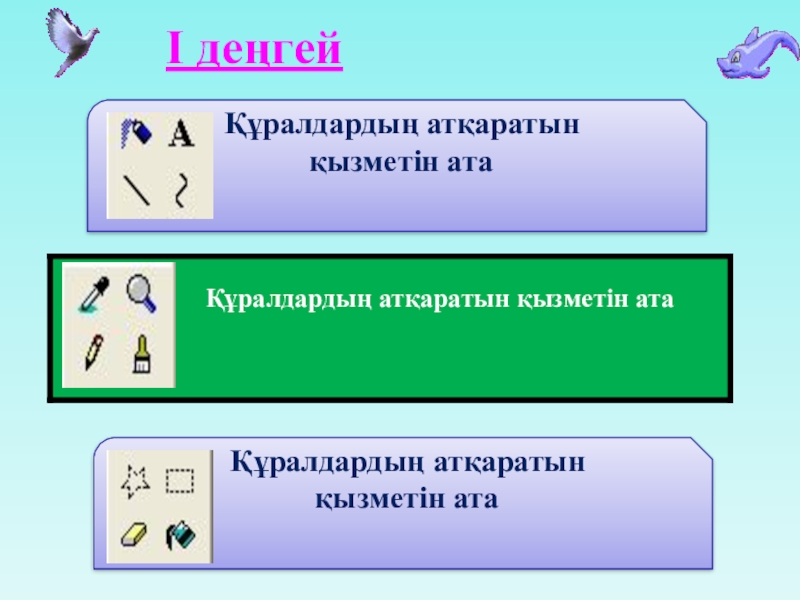 I деңгей

A

Құралдардың атқаратын қызметін ата

Құралдардың атқаратын қызметін ата

Құралдардың атқаратын қызметін ата